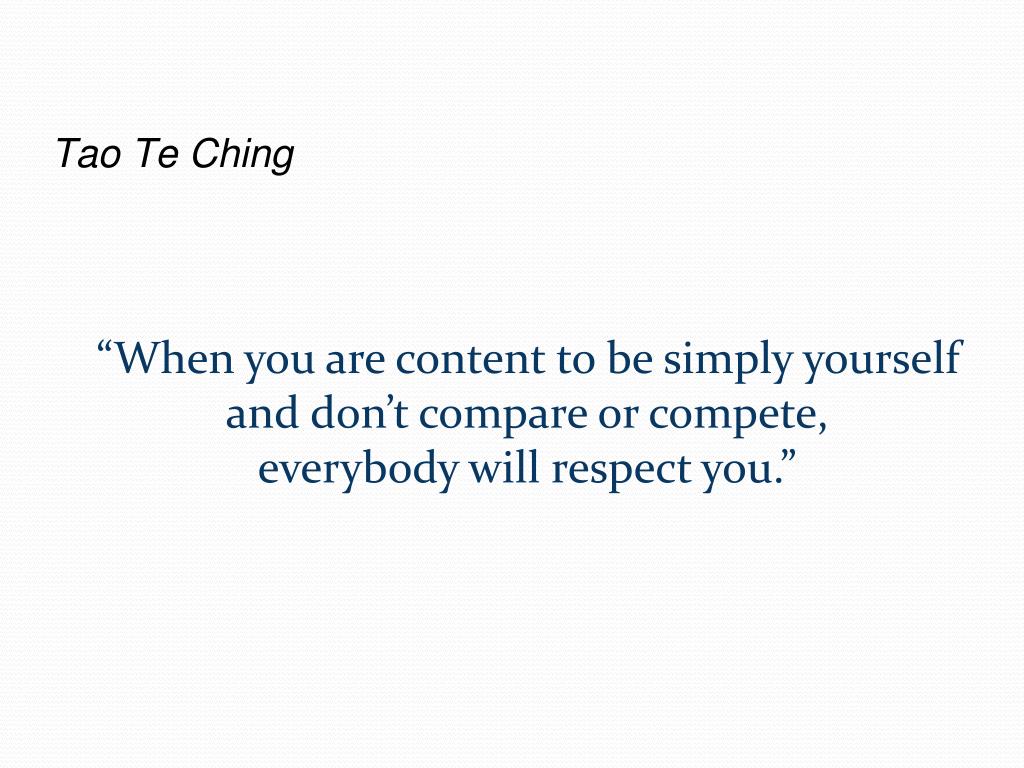 Tao Te Ching

“When you are content to be simply yourself and don’t compare or compete, everybody will respect you.”